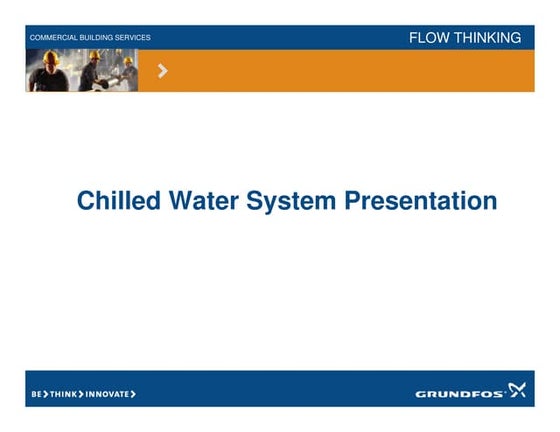 COMMERCIAL BUILDING SERVICES

FLOW THINKING

Chilled Water System Presentation

BE > THINK > INNOVATE >

GRUNDFOS